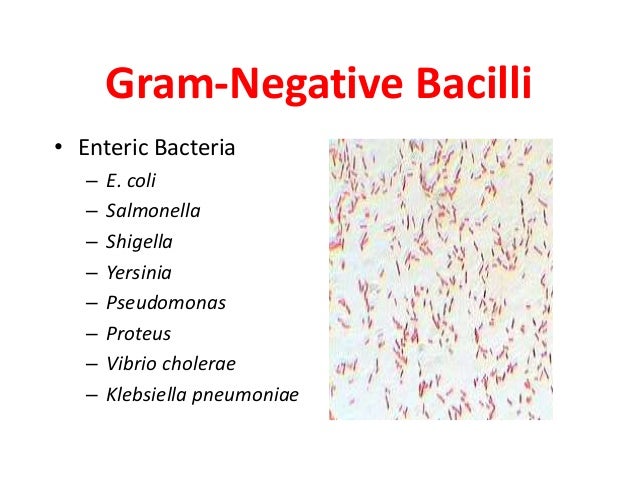 Gram-Negative Bacilli

• Enteric Bacteria
– E. coli
– Salmonella
– Shigella
– Yersinia
– Pseudomonas
– Proteus
– Vibrio cholerae
– Klebsiella pneumoniae